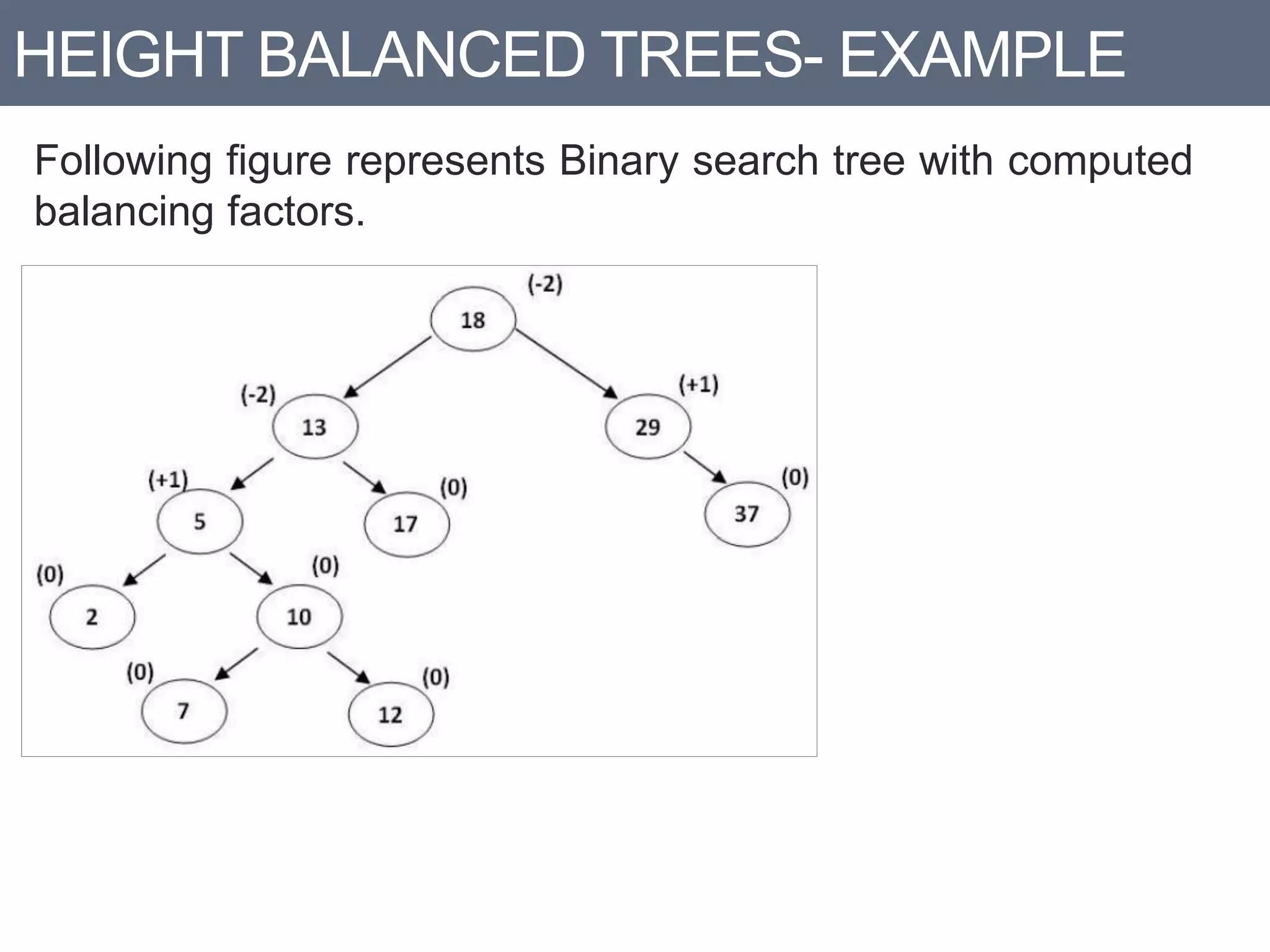 HEIGHT BALANCED TREES- EXAMPLE

Following figure represents Binary search tree with computed balancing factors.

(-2)
18
(-2)
13
(+1)
29
(+1)
5
(0)
17
(0)
37
(0)
2
(0)
10
(0)
7
(0)
12